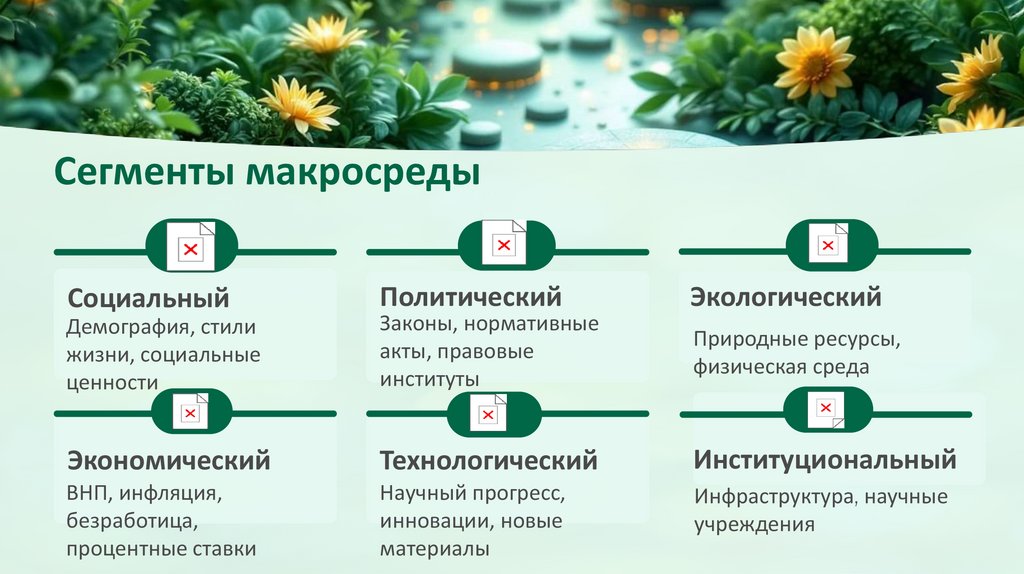 Сегменты макросреды

Социальный
Демография, стили жизни, социальные ценности

Политический
Законы, нормативные акты, правовые институты

Экологический
Природные ресурсы, физическая среда

Экономический
ВНП, инфляция, безработица, процентные ставки

Технологический
Научный прогресс, инновации, новые материалы

Институциональный
Инфраструктура, научные учреждения